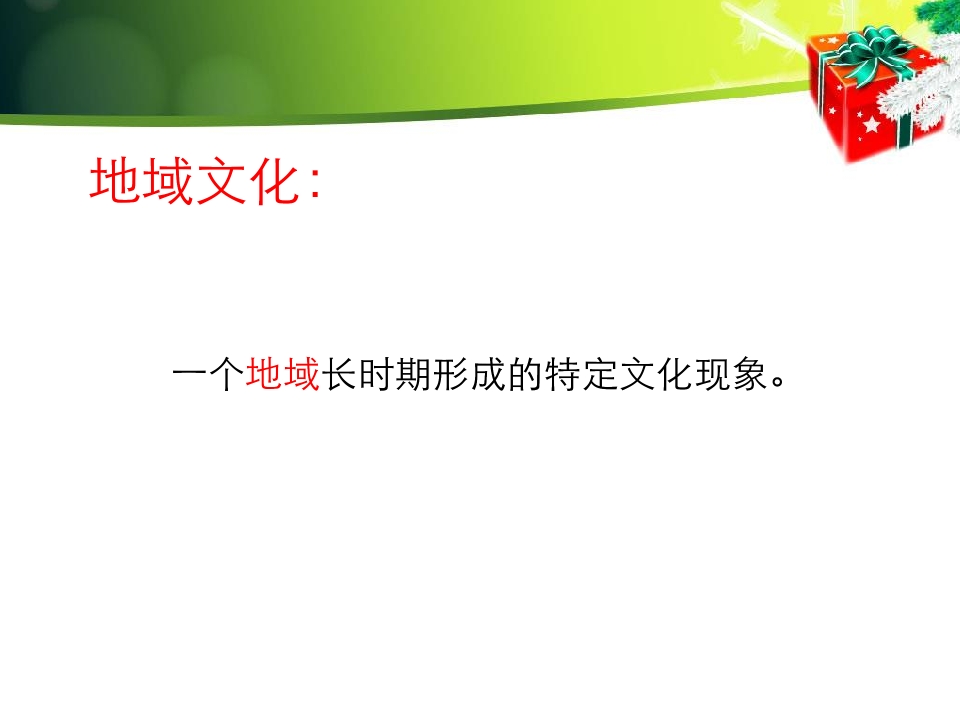 地域文化:

一个地域长时期形成的特定文化现象。